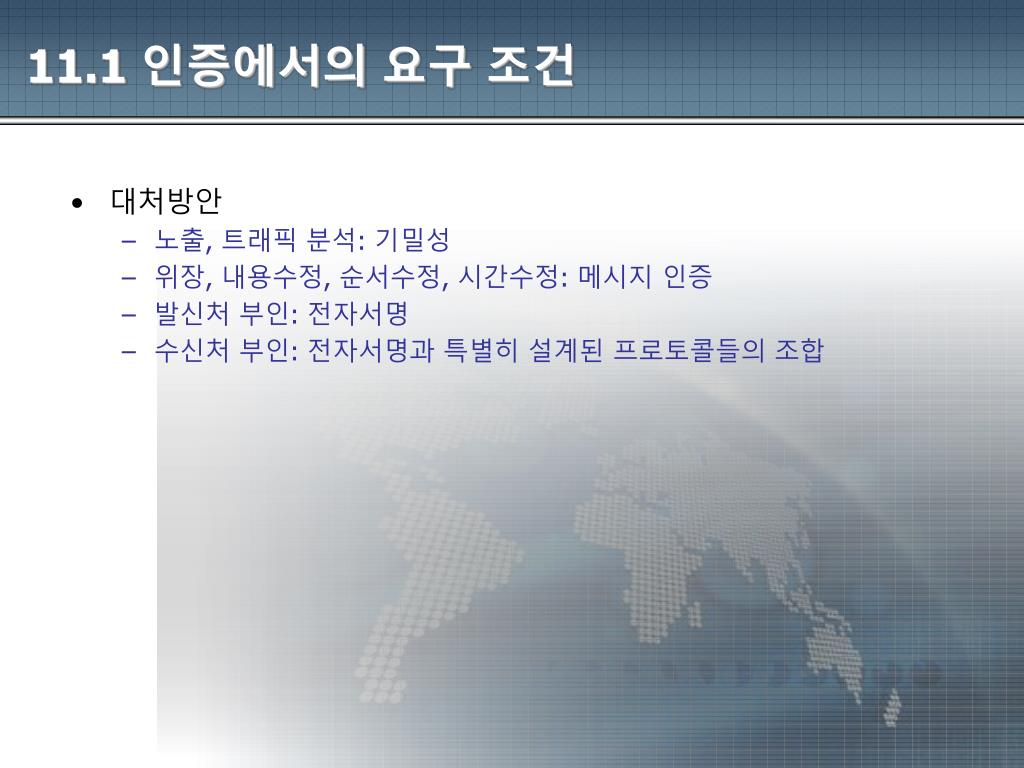 11.1 인증에서의 요구 조건

• 대처방안
  – 노출, 트래픽 분석: 기밀성
  – 위장, 내용수정, 순서수정, 시간수정: 메시지 인증
  – 발신처 부인: 전자서명
  – 수신처 부인: 전자서명과 특별히 설계된 프로토콜들의 조합